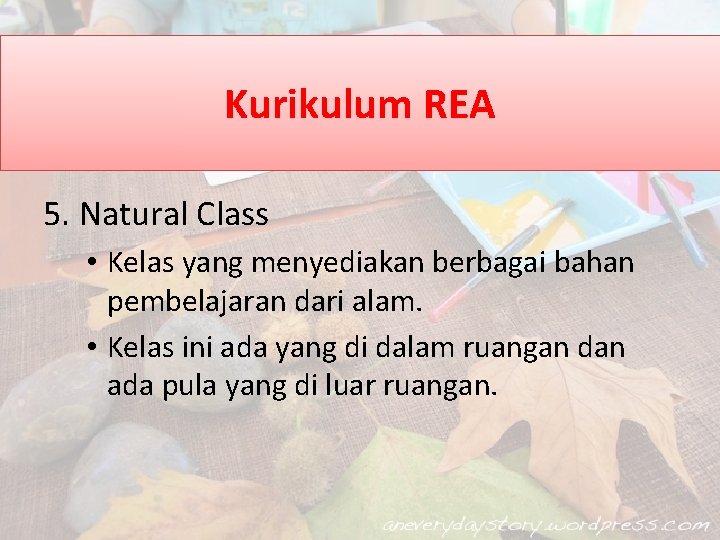 Kurikulum REA

5. Natural Class

• Kelas yang menyediakan berbagai bahan pembelajaran dari alam.

• Kelas ini ada yang di dalam ruangan dan ada pula yang di luar ruangan.

aneverydaystory.wordpress.com